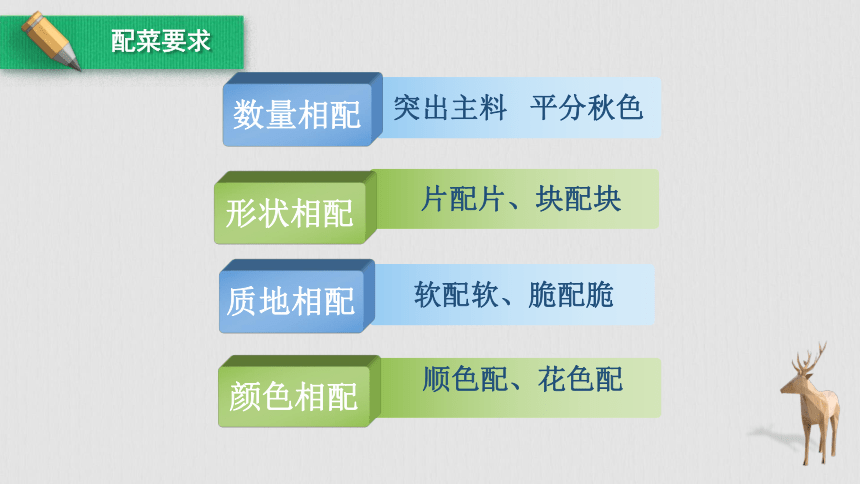 配菜要求

数量相配 突出主料 平分秋色

形状相配 片配片、块配块

质地相配 软配软、脆配脆

颜色相配 顺色配、花色配